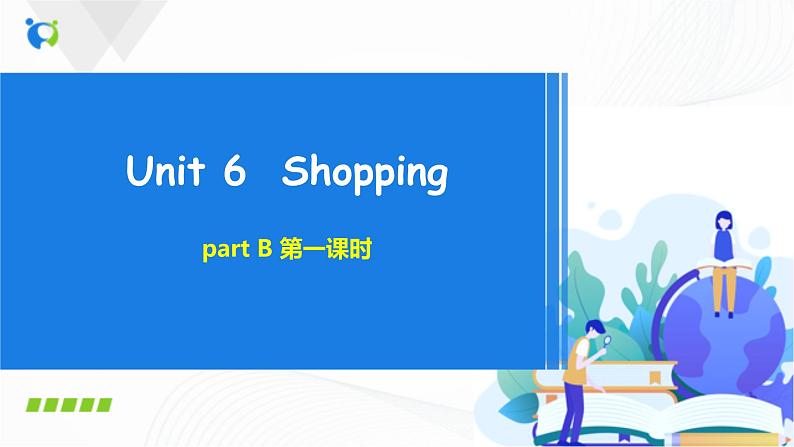 Unit 6 Shopping

part B 第一课时